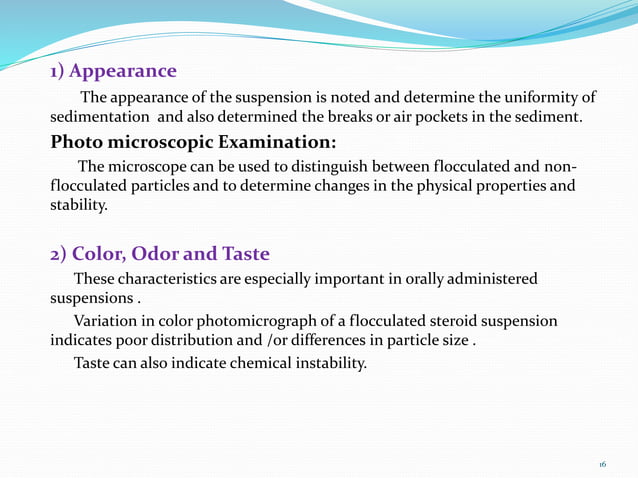 1) Appearance

The appearance of the suspension is noted and determine the uniformity of sedimentation and also determined the breaks or air pockets in the sediment.

Photo microscopic Examination:

The microscope can be used to distinguish between flocculated and non-flocculated particles and to determine changes in the physical properties and stability.

2) Color, Odor and Taste

These characteristics are especially important in orally administered suspensions .

Variation in color photomicrograph of a flocculated steroid suspension indicates poor distribution and /or differences in particle size .

Taste can also indicate chemical instability.

16